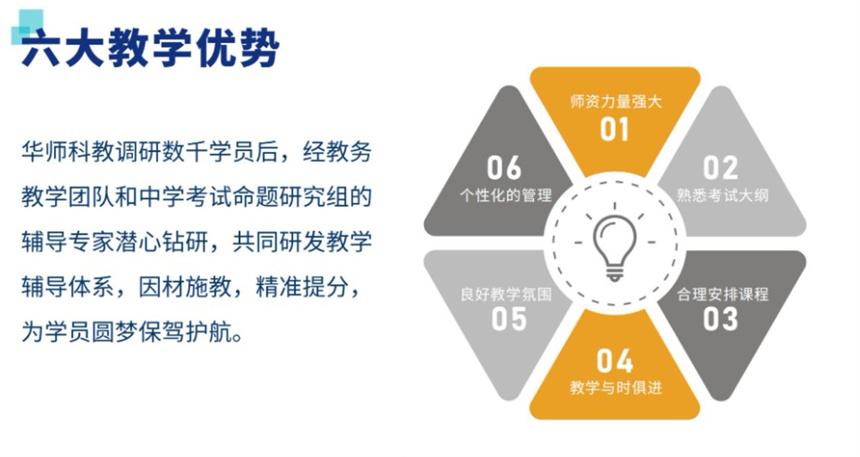 六大教学优势

华师科教调研数千学员后，经教务教学团队和中学考试命题研究组的辅导专家潜心钻研，共同研发教学辅导体系，因材施教，精准提分，为学员圆梦保驾护航。

师资力量强大
01

02
熟悉考试大纲

合理安排课程
03

04
教学与时俱进

良好教学氛围
05

06
个性化的管理